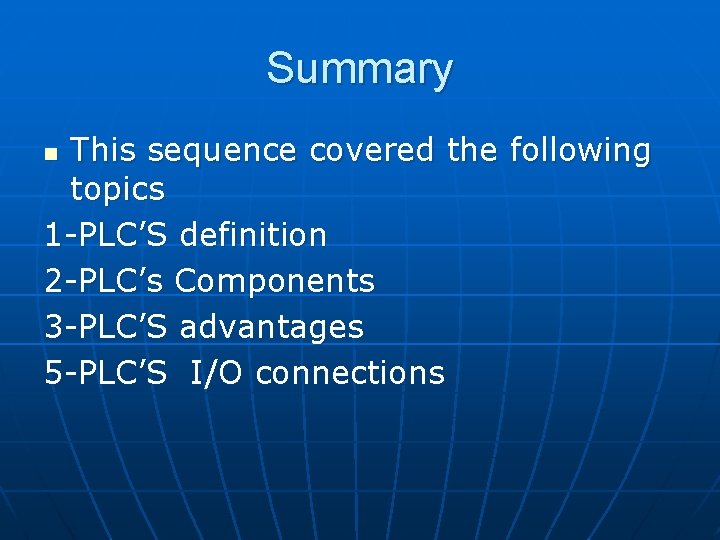 Summary

This sequence covered the following topics

1-PLC’S definition
2-PLC’s Components
3-PLC’S advantages
5-PLC’S I/O connections